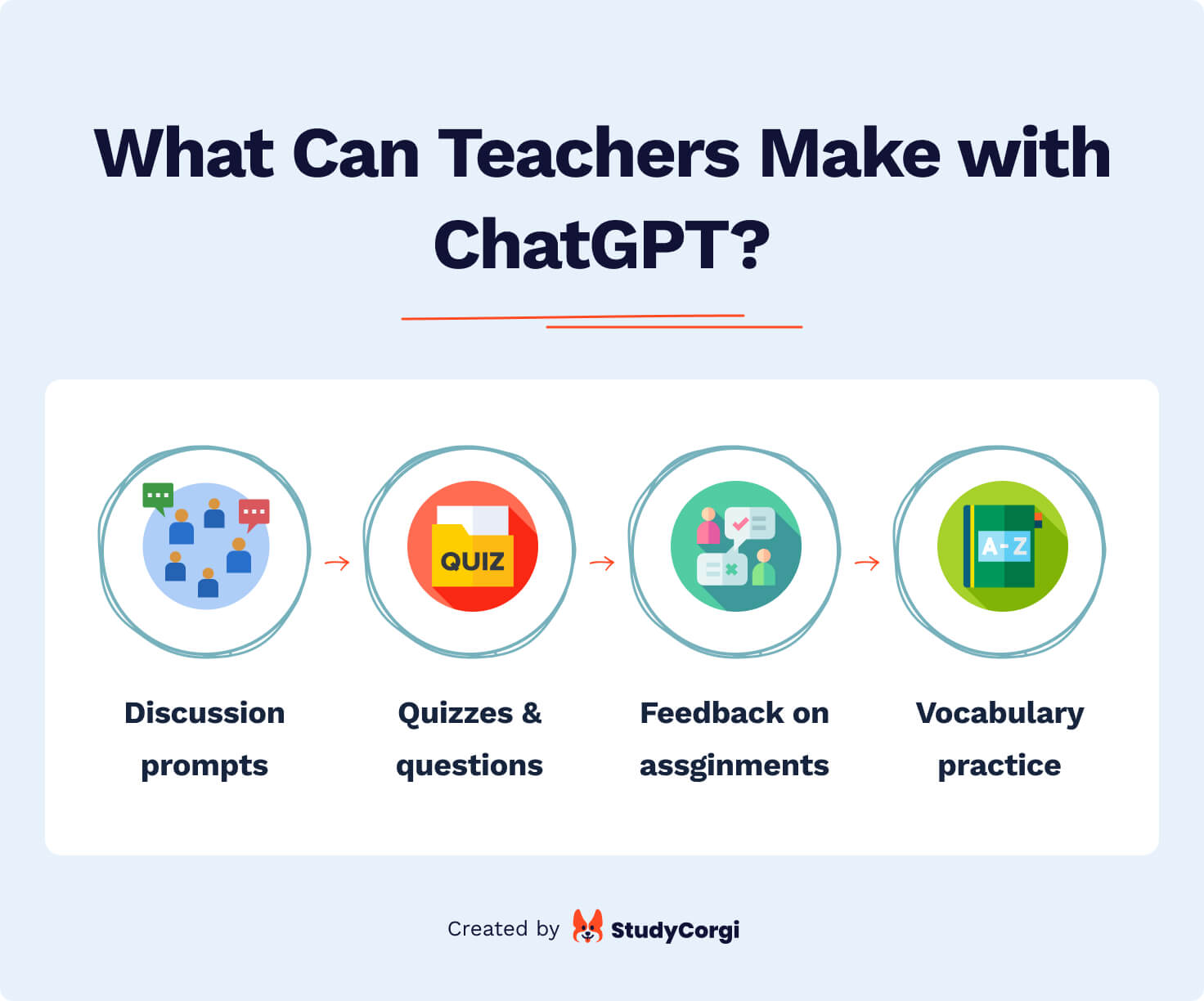 What Can Teachers Make with ChatGPT?

QUIZ

A-Z

Discussion prompts

Quizzes & questions

Feedback on assginments

Vocabulary practice

Created by StudyCorgi